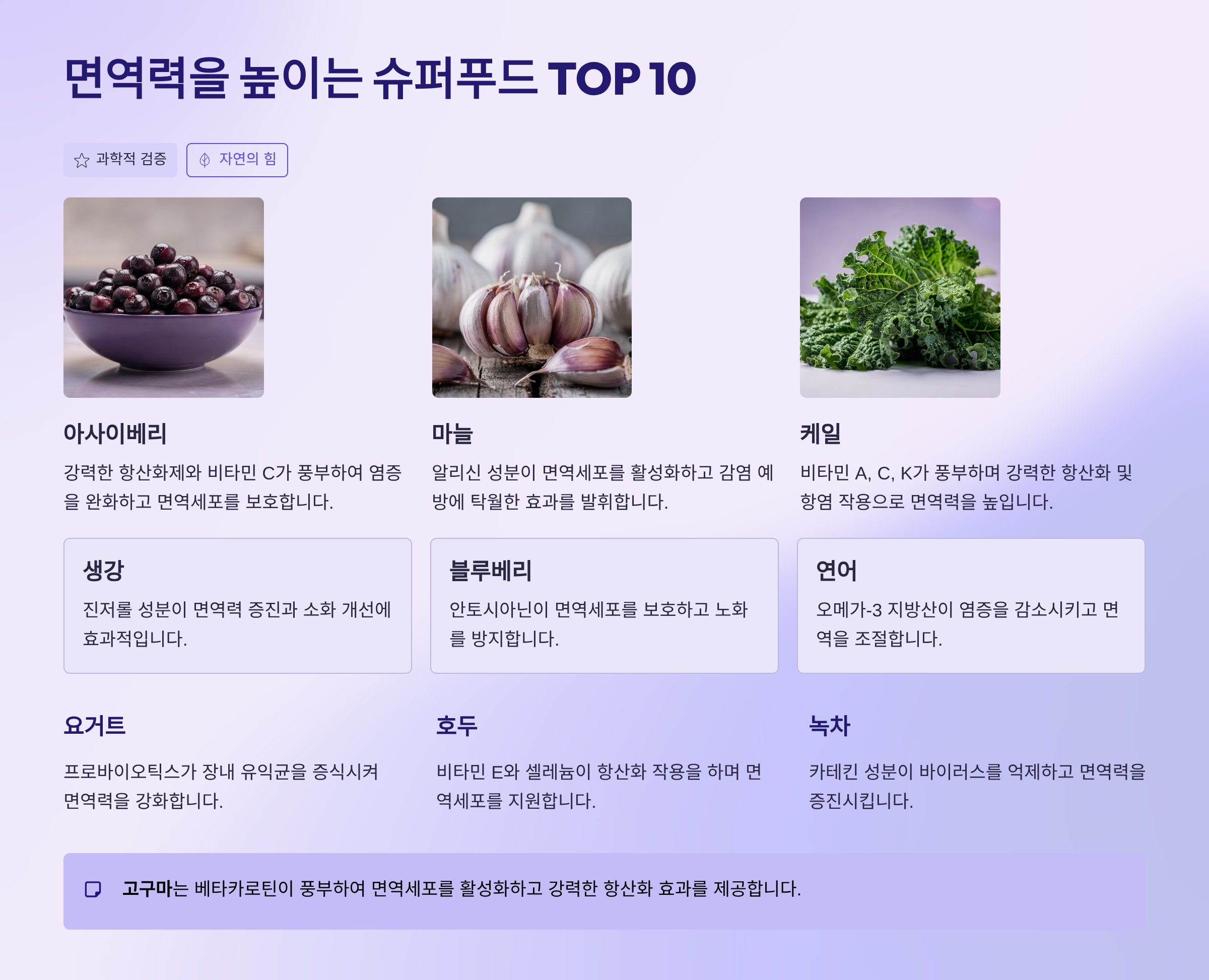 면역력을 높이는 슈퍼푸드 TOP 10

과학적 검증

자연의 힘

아사이베리

강력한 항산화제와 비타민 C가 풍부하여 염증을 완화하고 면역세포를 보호합니다.

마늘

알리신 성분이 면역세포를 활성화하고 감염 예방에 탁월한 효과를 발휘합니다.

케일

비타민 A, C, K가 풍부하며 강력한 항산화 및 항염 작용으로 면역력을 높입니다.

생강

진저롤 성분이 면역력 증진과 소화 개선에 효과적입니다.

블루베리

안토시아닌이 면역세포를 보호하고 노화를 방지합니다.

연어

오메가-3 지방산이 염증을 감소시키고 면역을 조절합니다.

요거트

프로바이오틱스가 장내 유익균을 증식시켜 면역력을 강화합니다.

호두

비타민 E와 셀레늄이 항산화 작용을 하며 면역세포를 지원합니다.

녹차

카테킨 성분이 바이러스를 억제하고 면역력을 증진시킵니다.

고구마는 베타카로틴이 풍부하여 면역세포를 활성화하고 강력한 항산화 효과를 제공합니다.